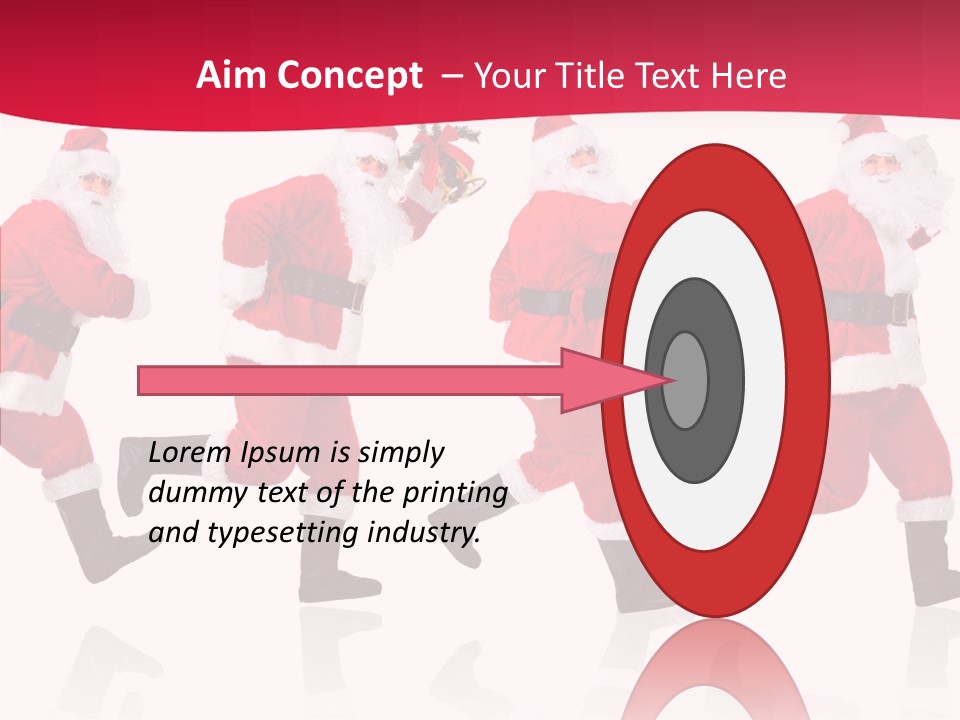 Aim Concept – Your Title Text Here

Lorem Ipsum is simply dummy text of the printing and typesetting industry.